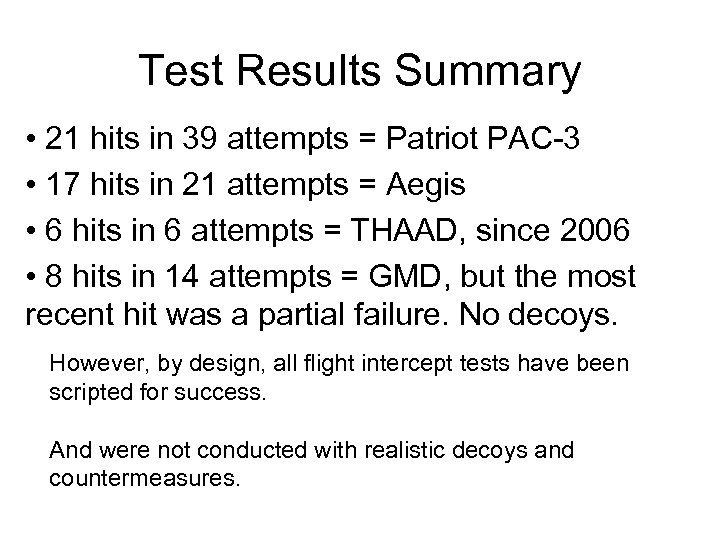 Test Results Summary

• 21 hits in 39 attempts = Patriot PAC-3

• 17 hits in 21 attempts = Aegis

• 6 hits in 6 attempts = THAAD, since 2006

• 8 hits in 14 attempts = GMD, but the most recent hit was a partial failure. No decoys.

However, by design, all flight intercept tests have been scripted for success.

And were not conducted with realistic decoys and countermeasures.